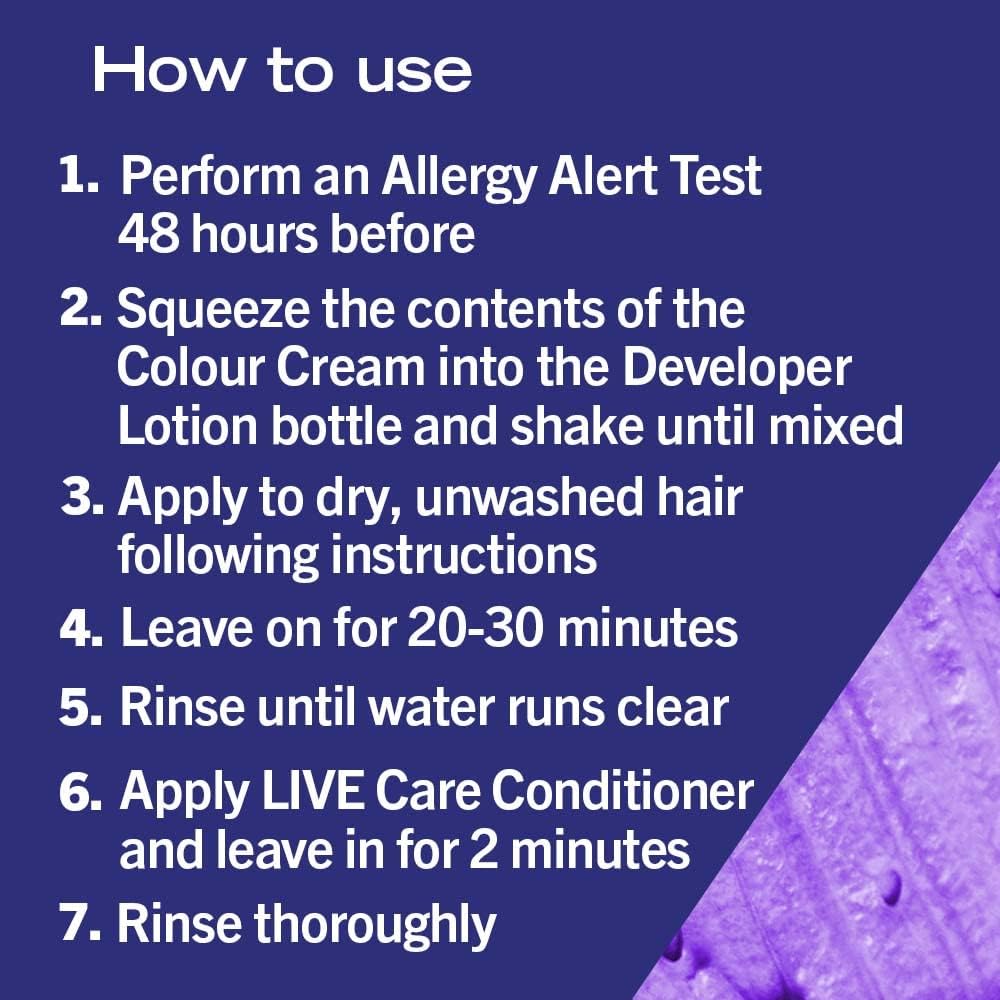 How to use

1. Perform an Allergy Alert Test 48 hours before
2. Squeeze the contents of the Colour Cream into the Developer Lotion bottle and shake until mixed
3. Apply to dry, unwashed hair following instructions
4. Leave on for 20-30 minutes
5. Rinse until water runs clear
6. Apply LIVE Care Conditioner and leave in for 2 minutes
7. Rinse thoroughly